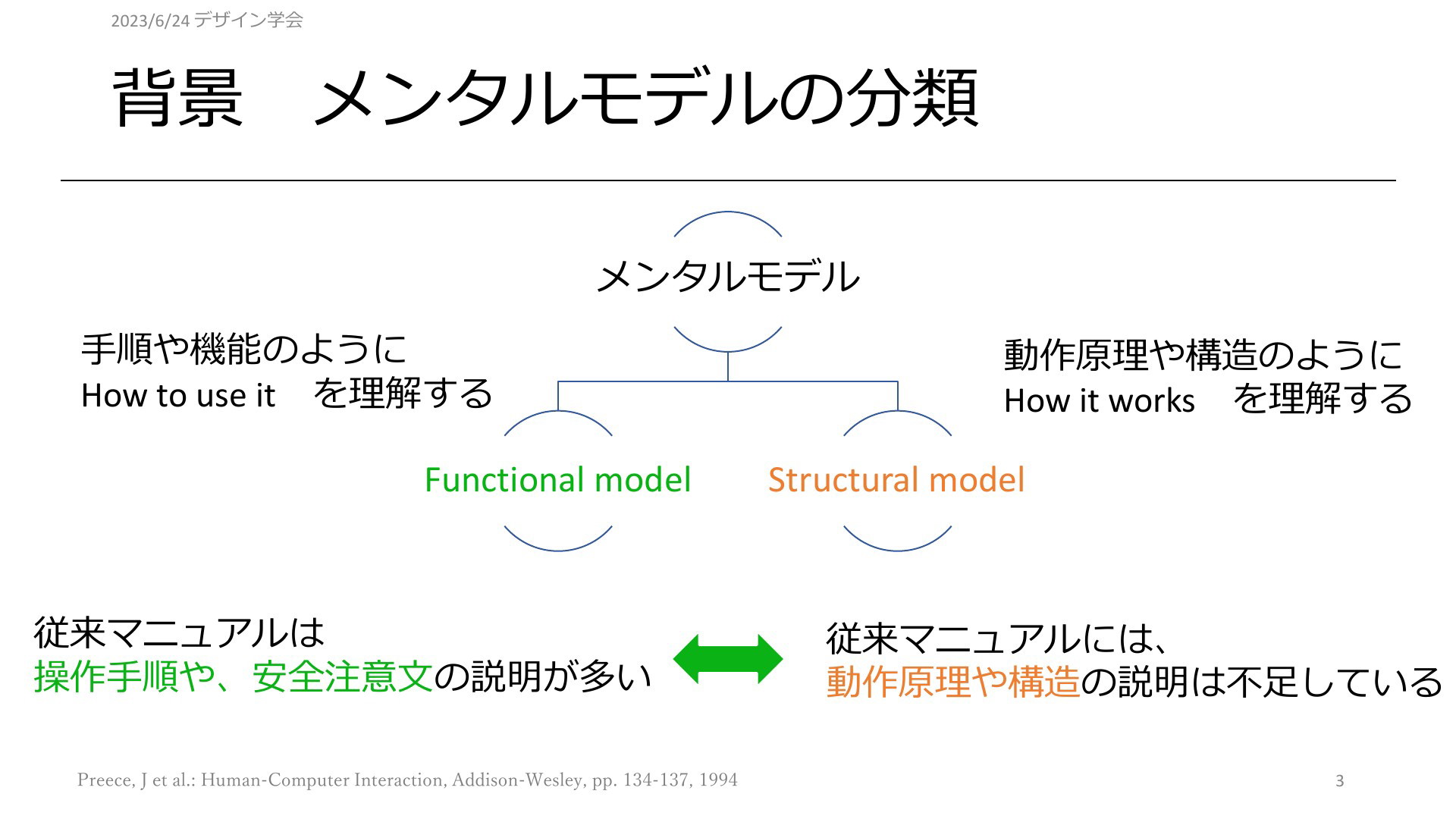 2023/6/24 デザイン学会

背景　メンタルモデルの分類

メンタルモデル

手順や機能のように
How to use it　を理解する

動作原理や構造のように
How it works　を理解する

Functional model

Structural model

従来マニュアルは
操作手順や、安全注意文の説明が多い

従来マニュアルには、
動作原理や構造の説明は不足している

Preece, J et al.: Human-Computer Interaction, Addison-Wesley, pp. 134-137, 1994

3